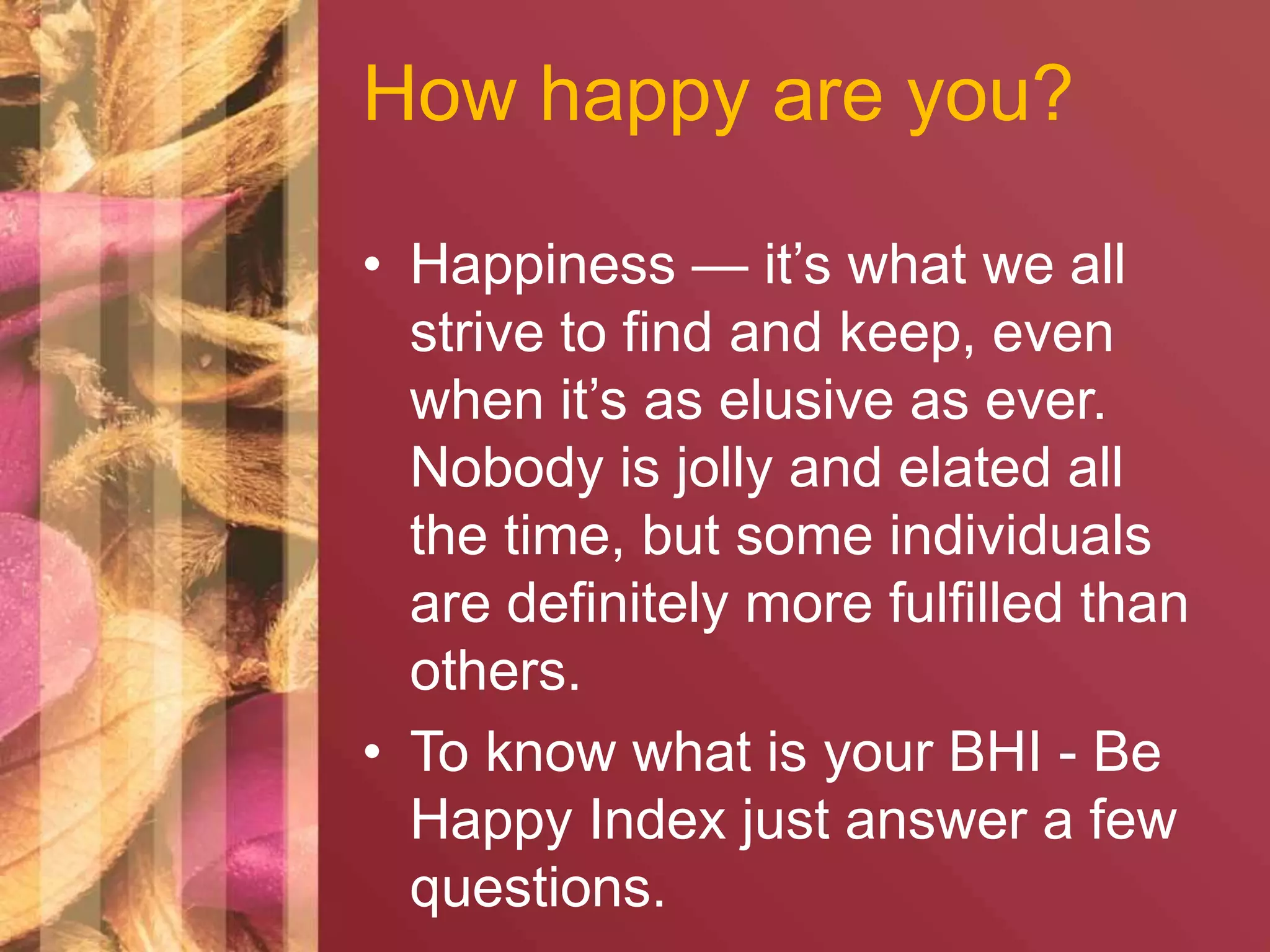 How happy are you?

• Happiness — it’s what we all strive to find and keep, even when it’s as elusive as ever. Nobody is jolly and elated all the time, but some individuals are definitely more fulfilled than others.

• To know what is your BHI - Be Happy Index just answer a few questions.